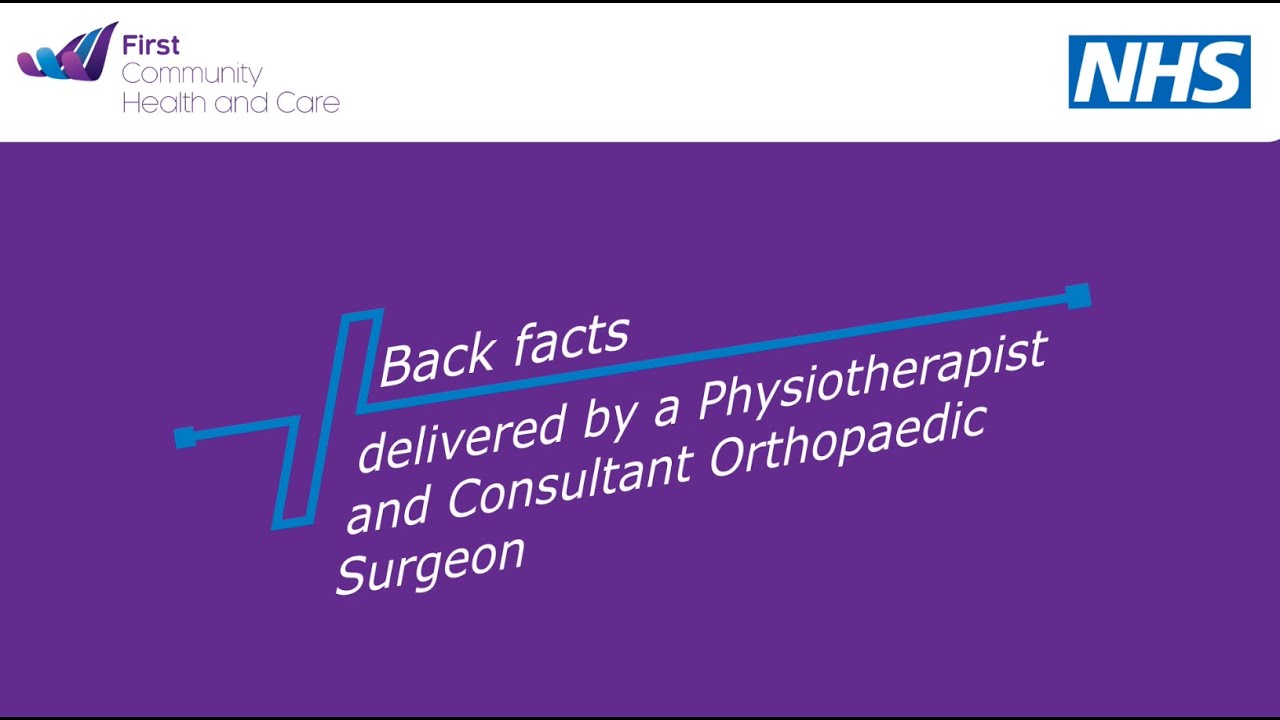 First
Community
Health and Care

NHS

Back facts

delivered by a Physiotherapist and Consultant Orthopaedic Surgeon